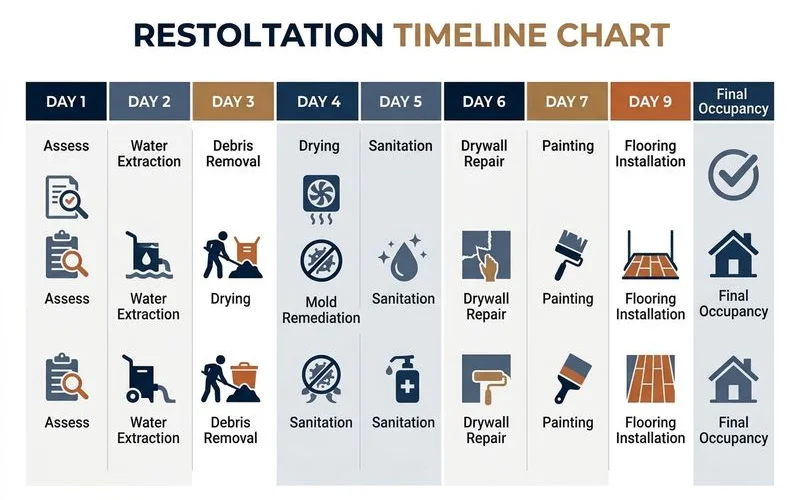 RESTOLTATION TIMELINE CHART

| DAY 1 | DAY 2 | DAY 3 | DAY 4 | DAY 5 | DAY 6 | DAY 7 | DAY 9 | Final Occupancy |
|---|---|---|---|---|---|---|---|---|
| Assess | Water Extraction | Debris Removal | Drying | Sanitation | Drywall Repair | Painting | Flooring Installation | |
| Assess | Water Extraction | Drying | Mold Remediation | Sanitation | Drywall Repair | Painting | Flooring Installation | Final Occupancy |
| Assess | Water Extraction | Debris Removal | Sanitation | Sanitation | Drywall Repair | Painting | Flooring Installation | Final Occupancy |